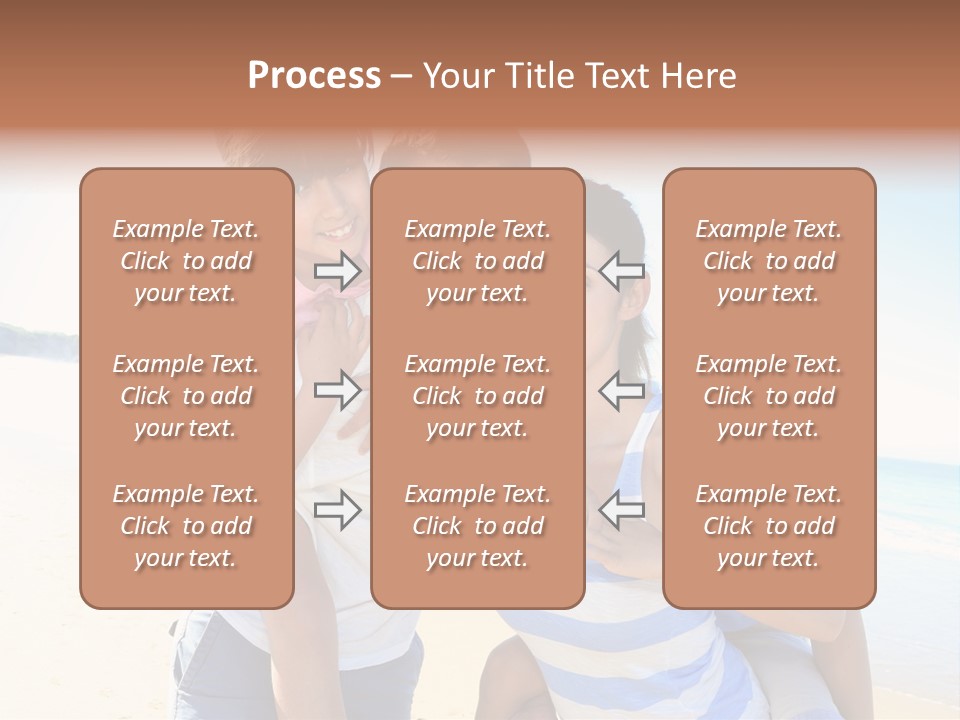 Process – Your Title Text Here

Example Text. Click to add your text.

Example Text. Click to add your text.

Example Text. Click to add your text.

Example Text. Click to add your text.

Example Text. Click to add your text.

Example Text. Click to add your text.

Example Text. Click to add your text.

Example Text. Click to add your text.

Example Text. Click to add your text.